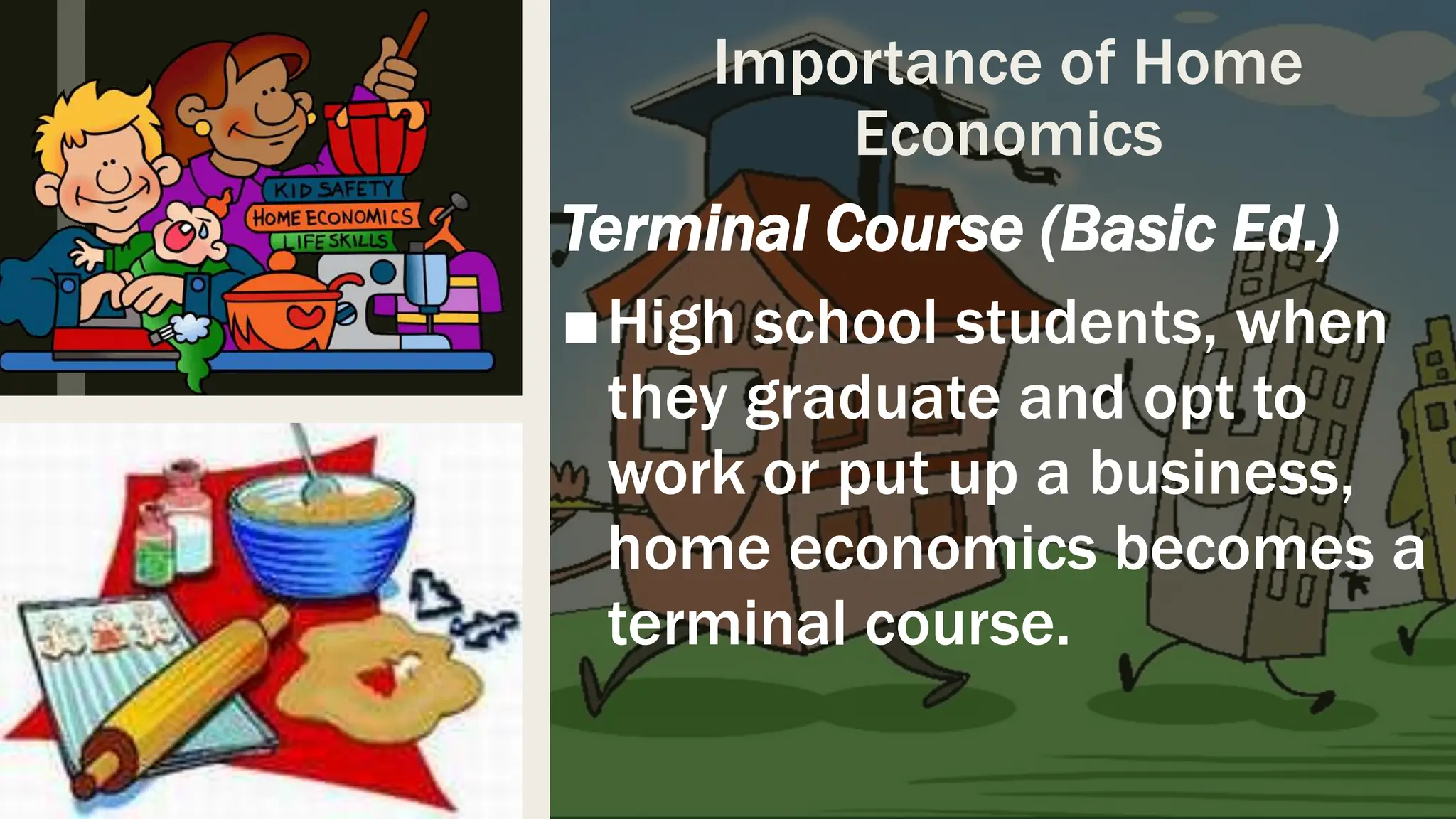 KID SAFETY
HOME ECONOMICS
LIFE SKILLS

Importance of Home Economics

Terminal Course (Basic Ed.)

■ High school students, when they graduate and opt to work or put up a business, home economics becomes a terminal course.